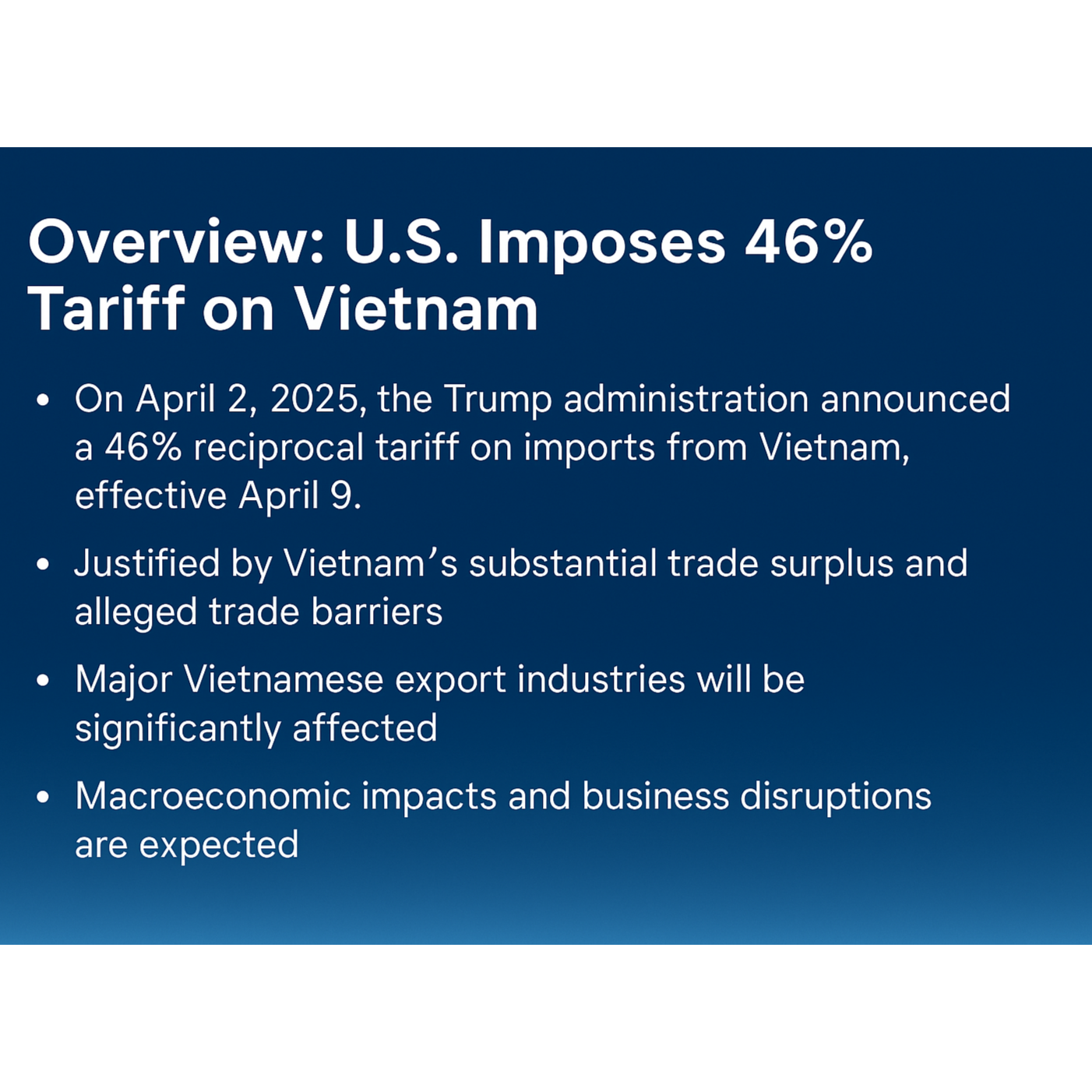 Overview: U.S. Imposes 46% Tariff on Vietnam

• On April 2, 2025, the Trump administration announced a 46% reciprocal tariff on imports from Vietnam, effective April 9.

• Justified by Vietnam’s substantial trade surplus and alleged trade barriers

• Major Vietnamese export industries will be significantly affected

• Macroeconomic impacts and business disruptions are expected